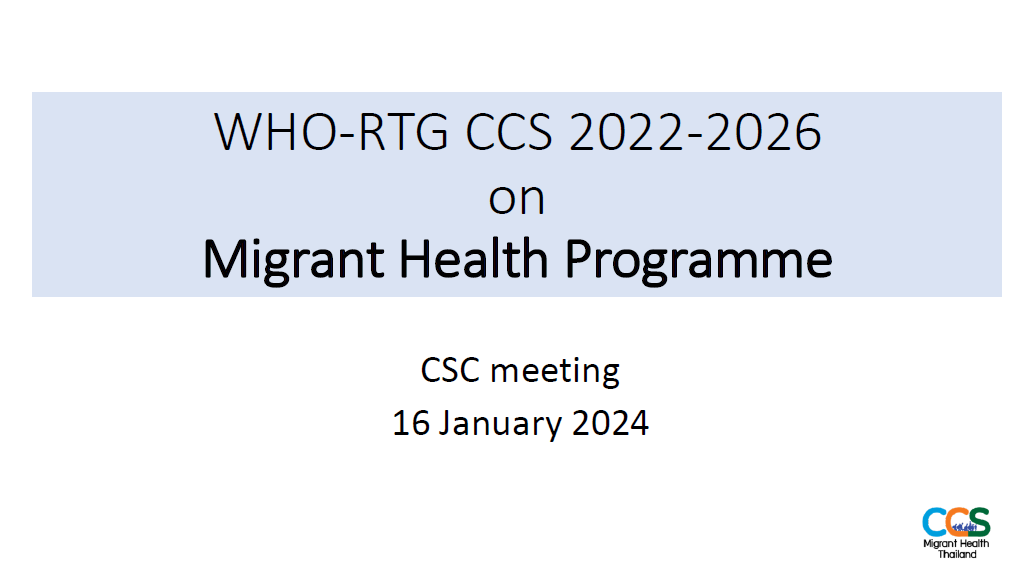 WHO-RTG CCS 2022-2026
on
Migrant Health Programme

CSC meeting
16 January 2024

CCS
Migrant Health
Thailand